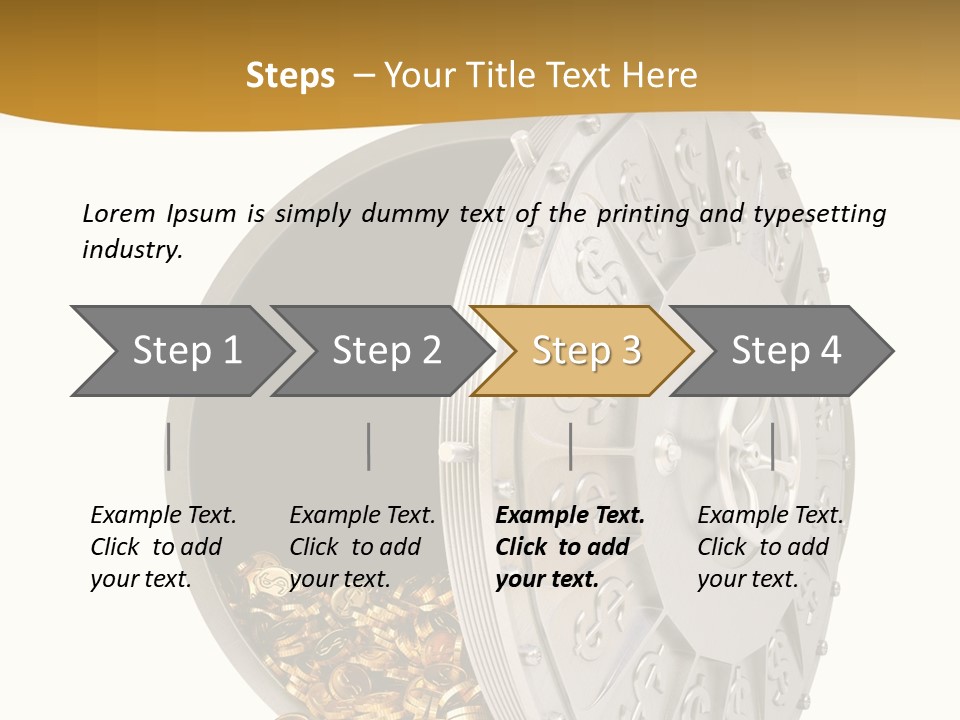 Steps – Your Title Text Here

Lorem Ipsum is simply dummy text of the printing and typesetting industry.

Step 1

Step 2

Step 3

Step 4

Example Text. Click to add your text.

Example Text. Click to add your text.

Example Text. Click to add your text.

Example Text. Click to add your text.